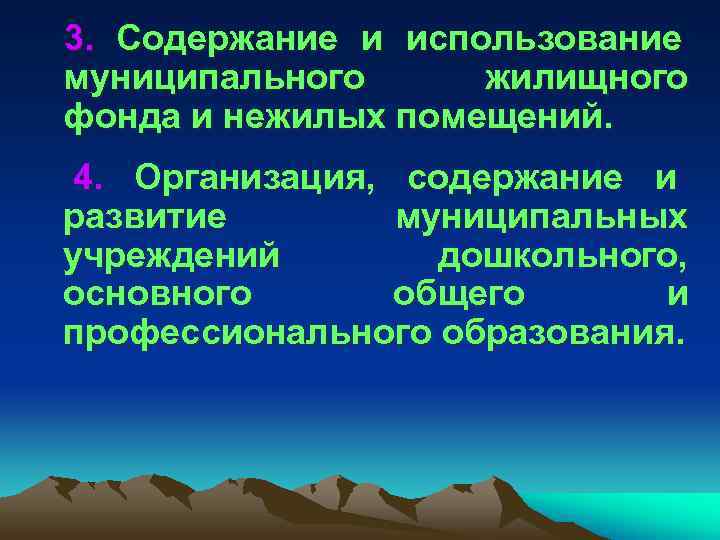 3. Содержание и использование муниципального жилищного фонда и нежилых помещений.

4. Организация, содержание и развитие муниципальных учреждений дошкольного, основного общего и профессионального образования.